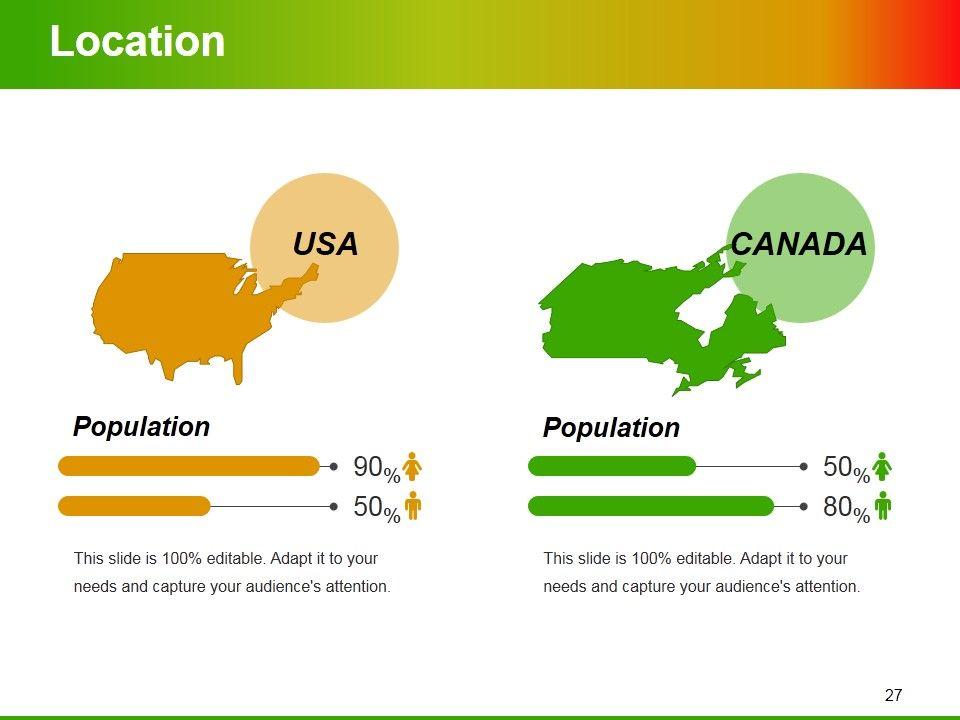 Location

USA

Population

90%

50%

This slide is 100% editable. Adapt it to your needs and capture your audience's attention.

CANADA

Population

50%

80%

This slide is 100% editable. Adapt it to your needs and capture your audience's attention.

27